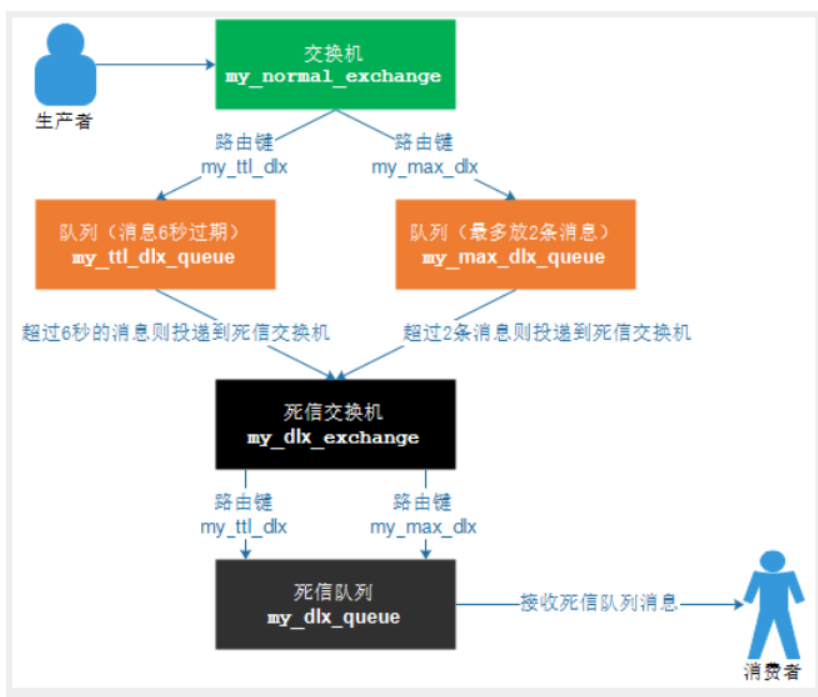 生产者

交换机
my_normal_exchange

路由键
my_ttl_dlx

路由键
my_max_dlx

队列（消息6秒过期）
my_ttl_dlx_queue

队列（最多放2条消息）
my_max_dlx_queue

超过6秒的消息则投递到死信交换机

超过2条消息则投递到死信交换机

死信交换机
my_dlx_exchange

路由键
my_ttl_dlx

路由键
my_max_dlx

死信队列
my_dlx_queue

接收死信队列消息

消费者